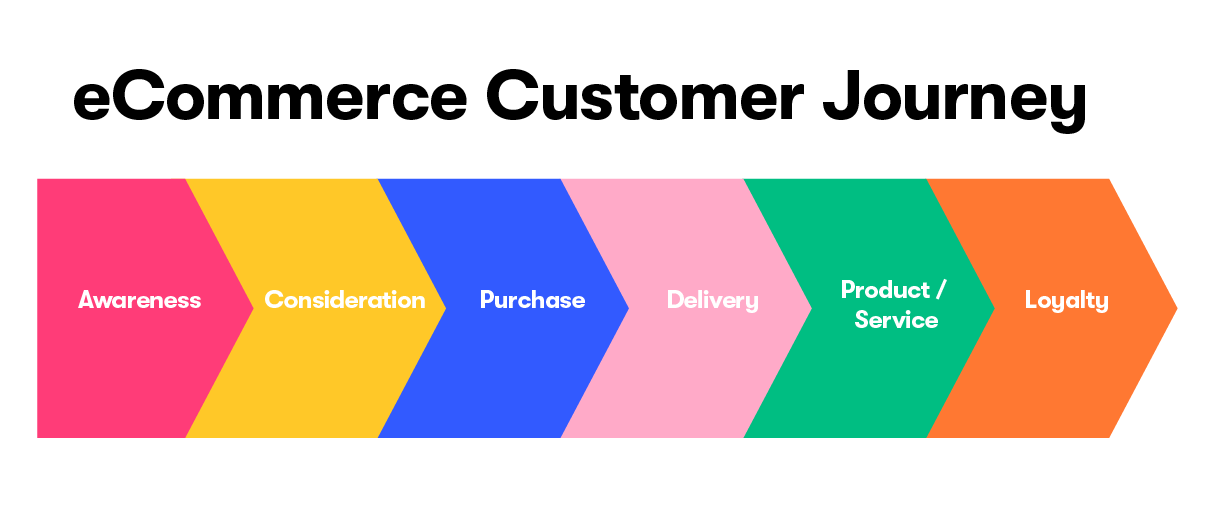 eCommerce Customer Journey

Awareness

Consideration

Purchase

Delivery

Product / Service

Loyalty